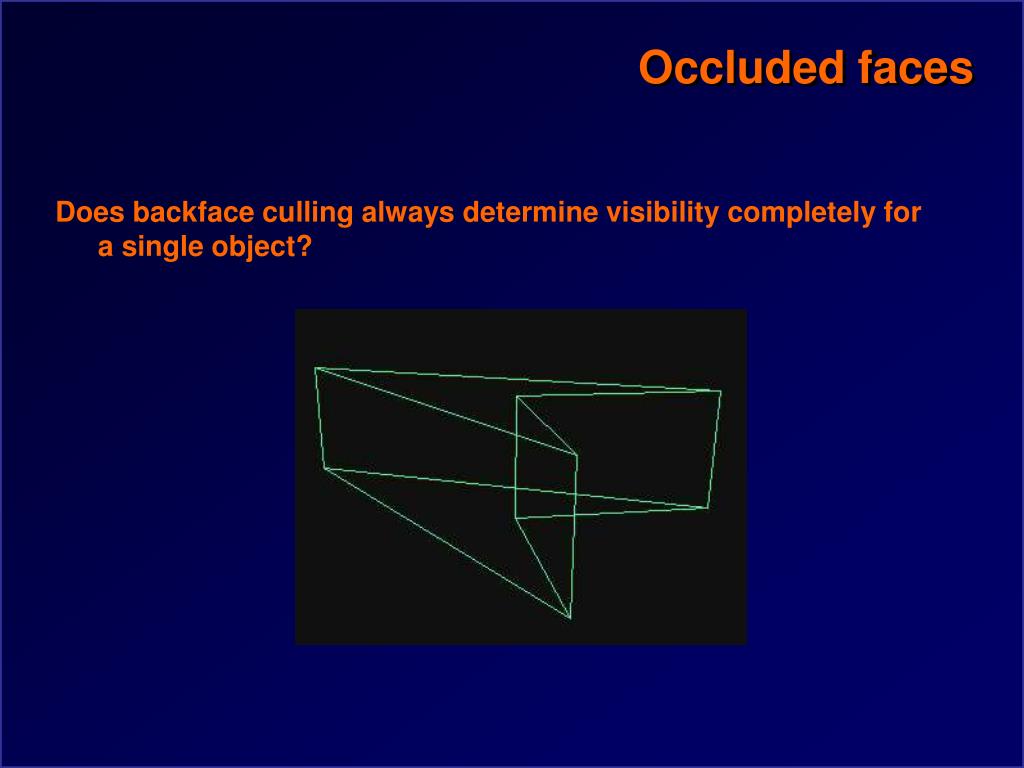 Occluded faces

Does backface culling always determine visibility completely for a single object?